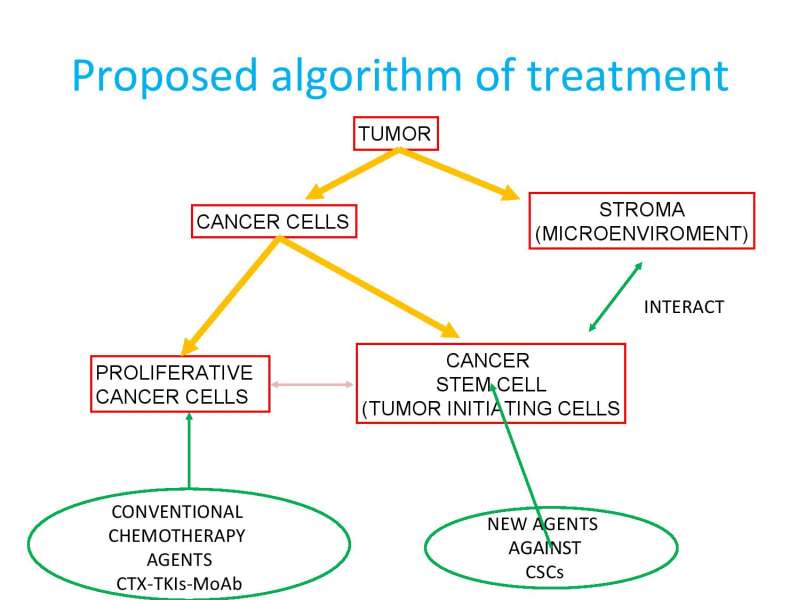 Proposed algorithm of treatment

TUMOR

CANCER CELLS

STROMA (MICROENVIROMENT)

INTERACT

PROLIFERATIVE CANCER CELLS

CANCER STEM CELL (TUMOR INITIATING CELLS

CONVENTIONAL CHEMOTHERAPY AGENTS CTX-TKIs-MoAb

NEW AGENTS AGAINST CSCs